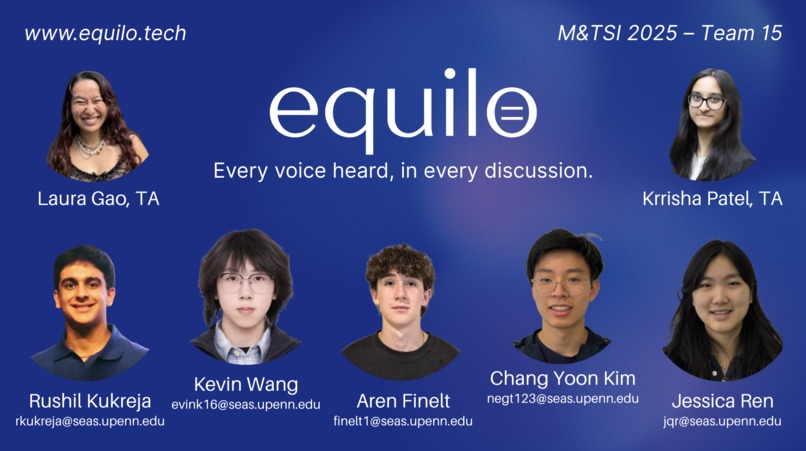 www.equilo.tech

M&TSI 2025 – Team 15

equilo

Every voice heard, in every discussion.

Laura Gao, TA

Krrisha Patel, TA

Rushil Kukreja
rkukreja@seas.upenn.edu

Kevin Wang
evink16@seas.upenn.edu

Aren Finelt
finelt1@seas.upenn.edu

Chang Yoon Kim
negt123@seas.upenn.edu

Jessica Ren
jqr@seas.upenn.edu